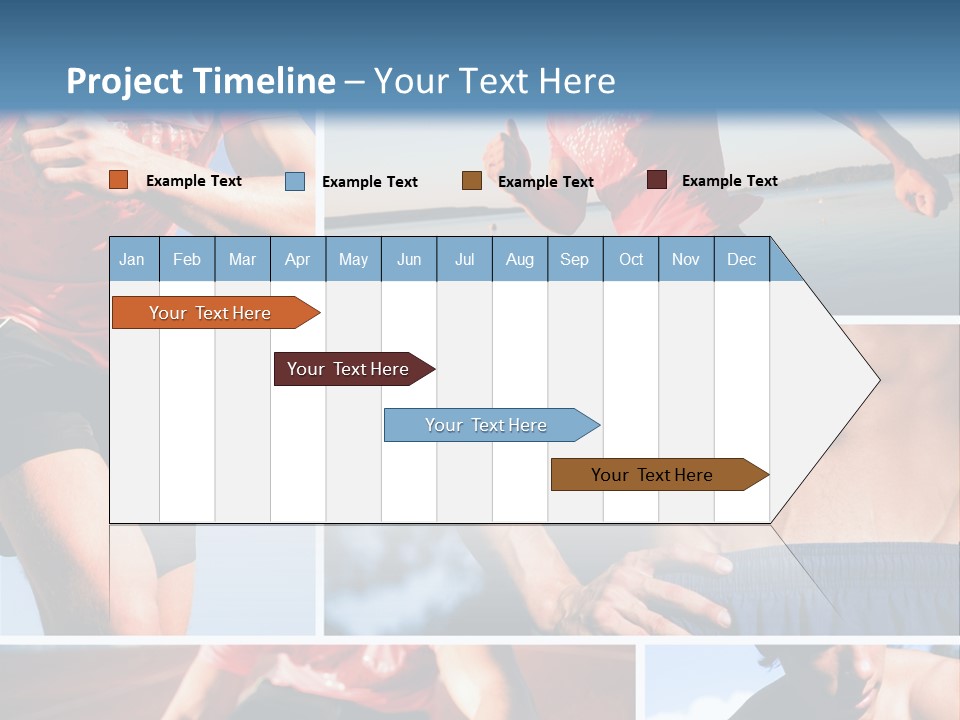 Project Timeline – Your Text Here

Example Text
Example Text
Example Text
Example Text

| Jan | Feb | Mar | Apr | May | Jun | Jul | Aug | Sep | Oct | Nov | Dec |
|---|---|---|---|---|---|---|---|---|---|---|---|

Your Text Here

Your Text Here

Your Text Here

Your Text Here